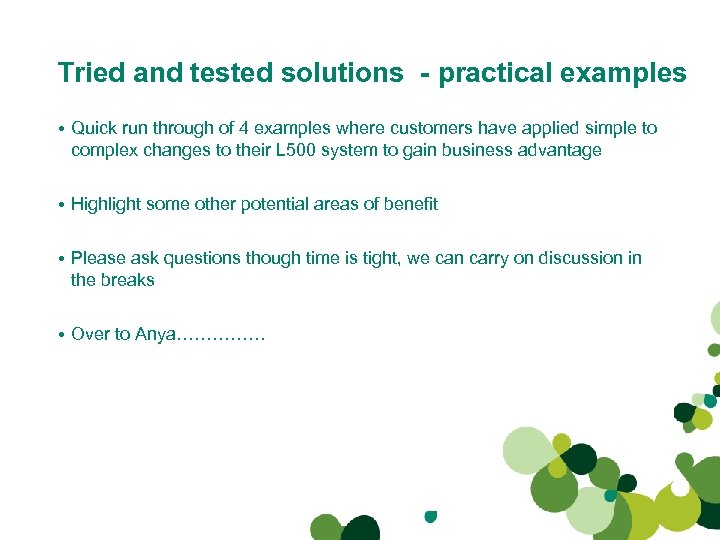 Tried and tested solutions - practical examples

• Quick run through of 4 examples where customers have applied simple to complex changes to their L500 system to gain business advantage

• Highlight some other potential areas of benefit

• Please ask questions though time is tight, we can carry on discussion in the breaks

• Over to Anya……………